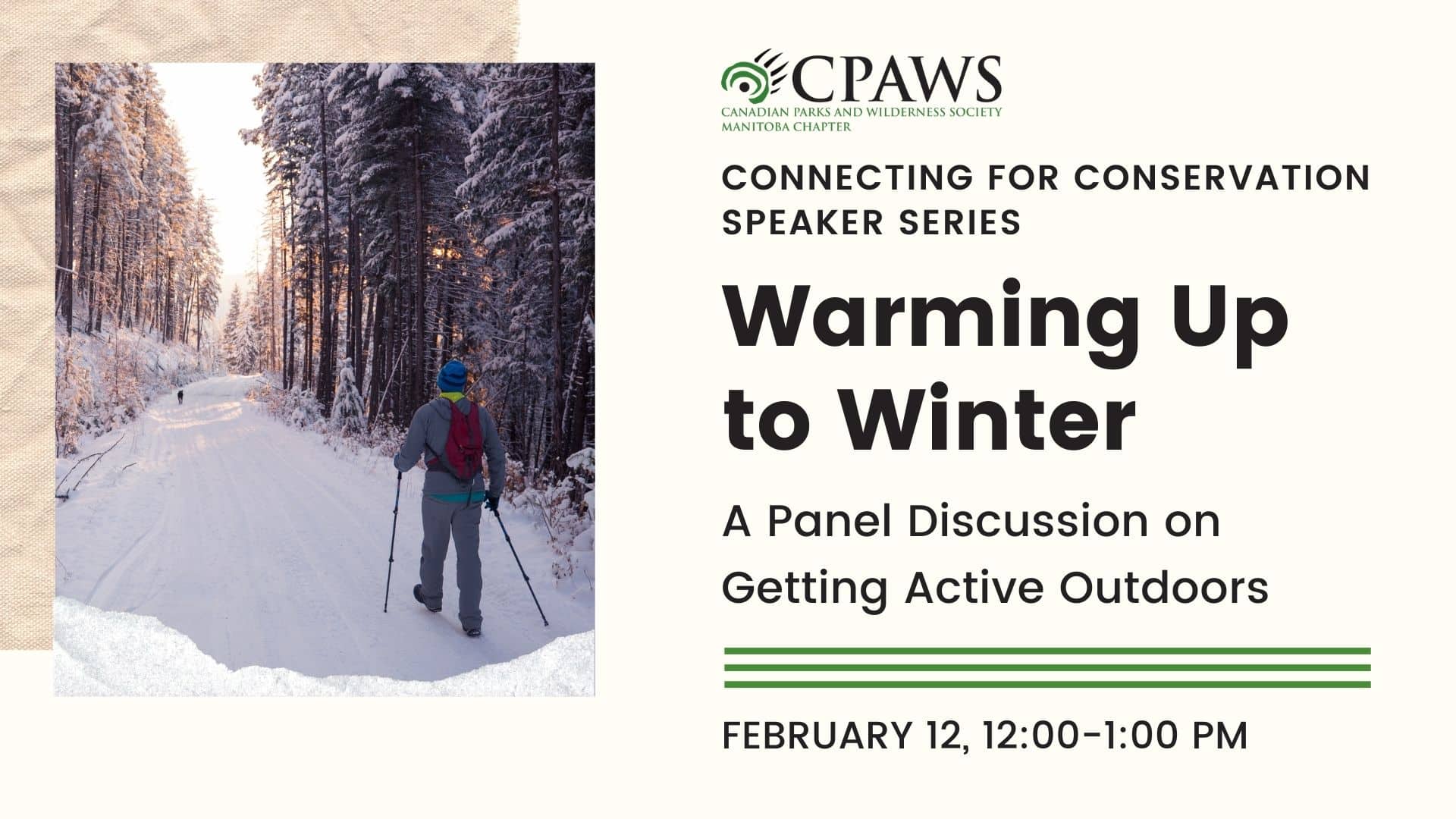 CPAWS
CANADIAN PARKS AND WILDERNESS SOCIETY
MANITOBA CHAPTER

CONNECTING FOR CONSERVATION SPEAKER SERIES

Warming Up to Winter

A Panel Discussion on Getting Active Outdoors

FEBRUARY 12, 12:00-1:00 PM